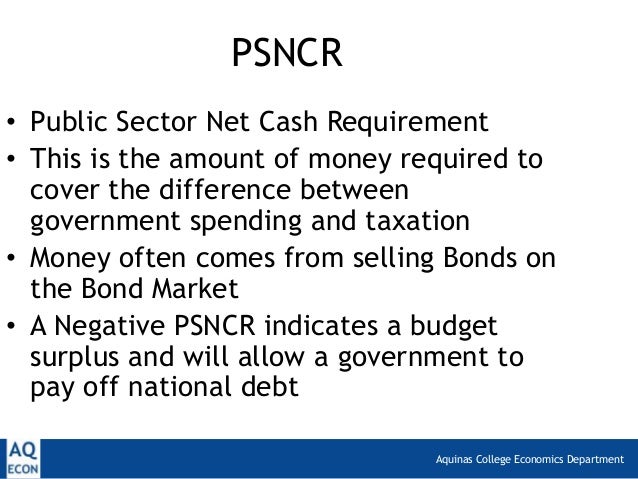 PSNCR

• Public Sector Net Cash Requirement
• This is the amount of money required to cover the difference between government spending and taxation
• Money often comes from selling Bonds on the Bond Market
• A Negative PSNCR indicates a budget surplus and will allow a government to pay off national debt

AQ
ECON

Aquinas College Economics Department